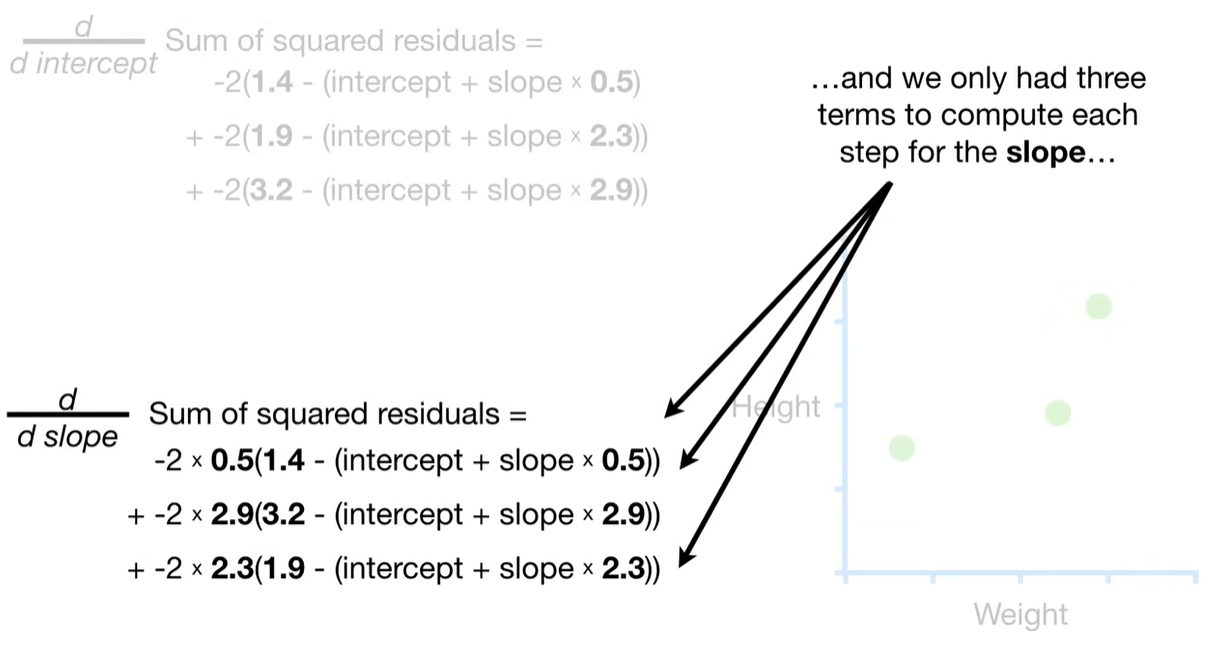 $\frac{d}{d\ intercept}$ Sum of squared residuals =
-2(**1.4** - (intercept + slope × **0.5**)
+ -2(**1.9** - (intercept + slope × **2.3**))
+ -2(**3.2** - (intercept + slope × **2.9**))

…and we only had three terms to compute each step for the **slope**…

$\frac{d}{d\ slope}$ Sum of squared residuals =
-2 × **0.5**(**1.4** - (intercept + slope × **0.5**))
+ -2 × **2.9**(**3.2** - (intercept + slope × **2.9**))
+ -2 × **2.3**(**1.9** - (intercept + slope × **2.3**))

Height

Weight